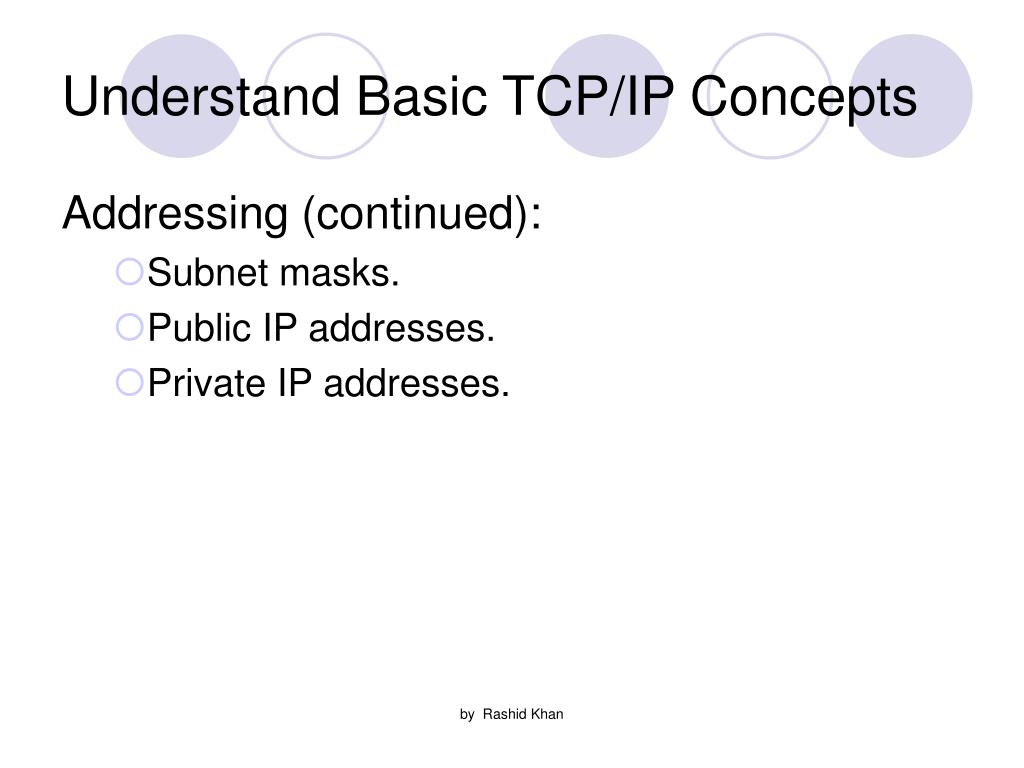 Understand Basic TCP/IP Concepts

Addressing (continued):

Subnet masks.

Public IP addresses.

Private IP addresses.

by Rashid Khan